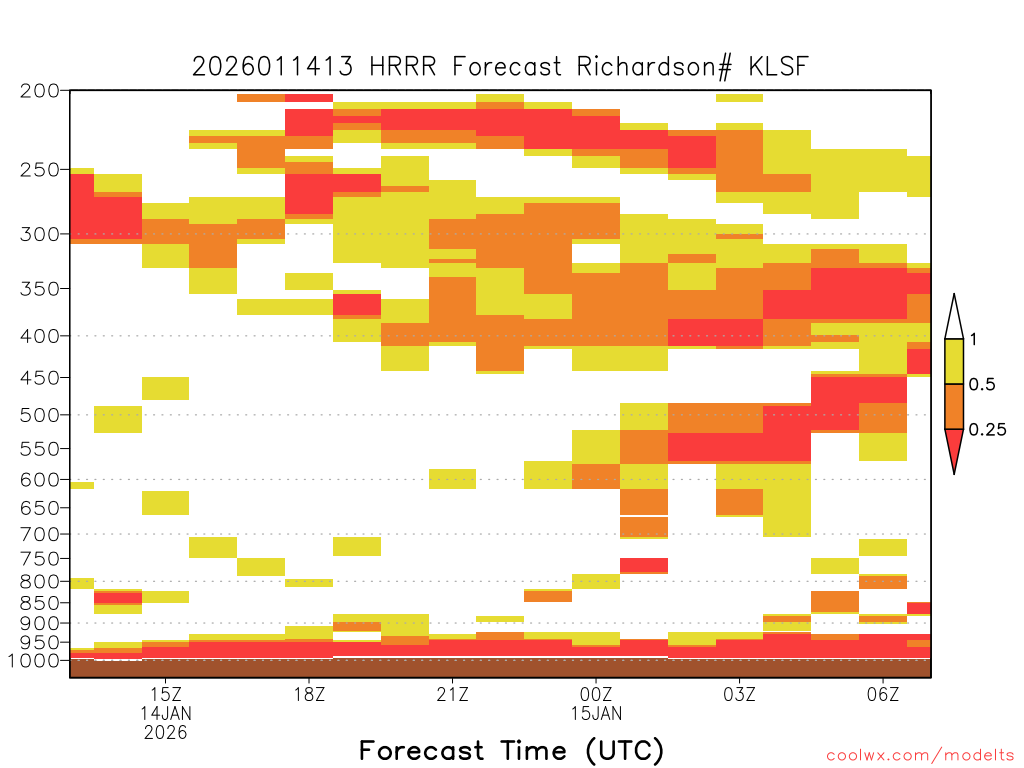 2026011413 HRRR Forecast Richardson# KLSF

200
250
300
350
400
450
500
550
600
650
700
750
800
850
900
950
1000

1
0.5
0.25

15Z
14JAN
2026
18Z
21Z
00Z
15JAN
03Z
06Z

Forecast Time (UTC)

coolwx.com/modelts